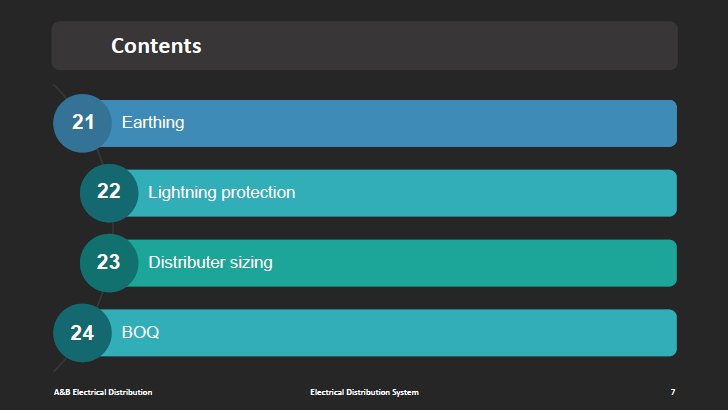 Contents

21 Earthing

22 Lightning protection

23 Distributer sizing

24 BOQ

A&B Electrical Distribution

Electrical Distribution System

7